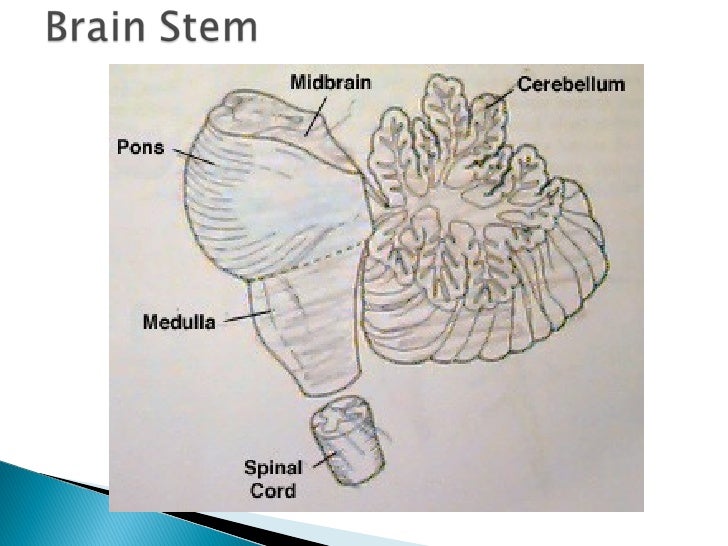 Brain Stem

Midbrain

Cerebellum

Pons

Medulla

Spinal Cord